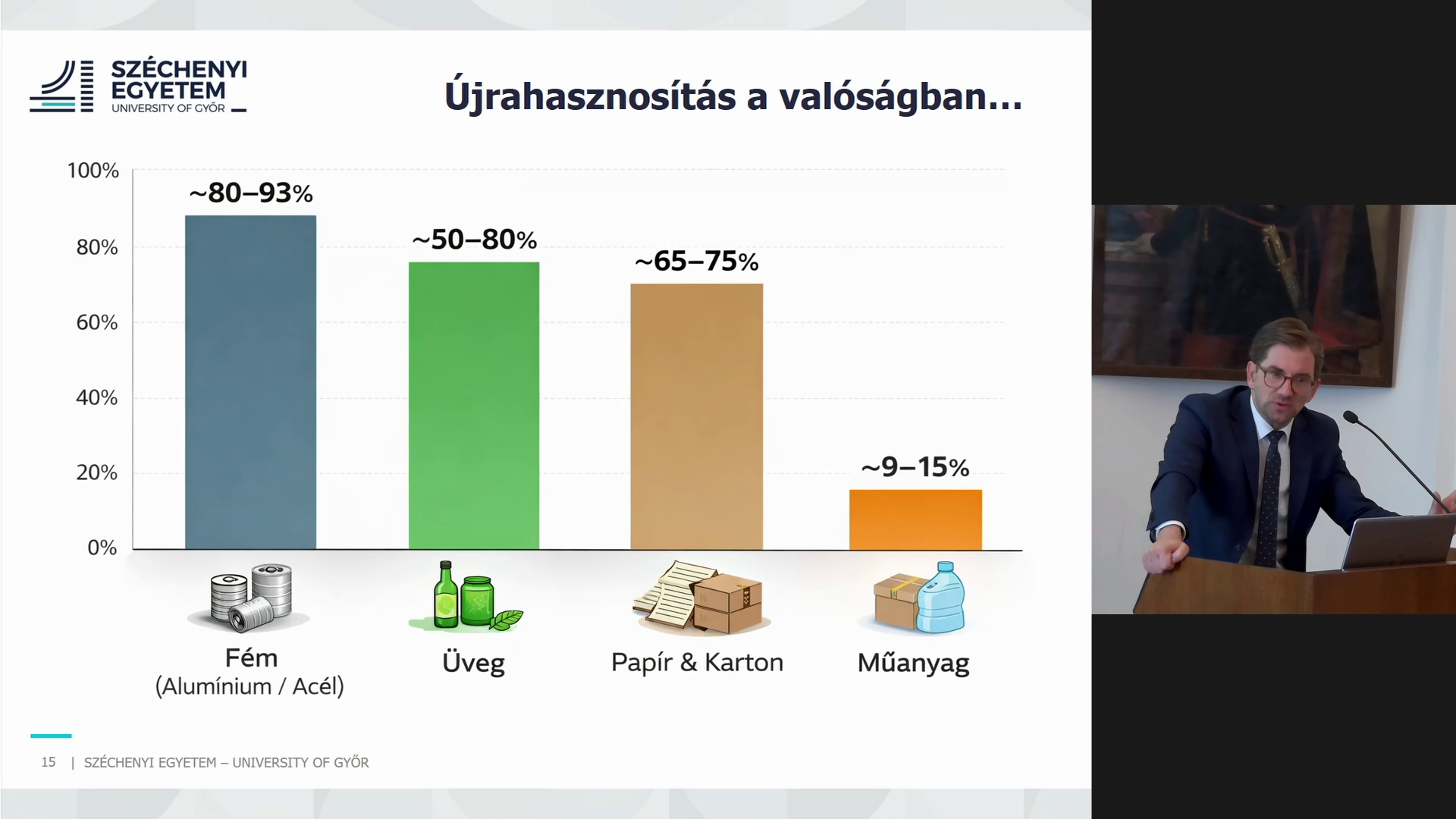 SZÉCHENYI EGYETEM UNIVERSITY OF GYŐR

Újrahasznosítás a valóságban...

100%
80%
60%
40%
20%
0%

~80–93%
~50–80%
~65–75%
~9–15%

Fém (Alumínium / Acél)
Üveg
Papír & Karton
Műanyag

15 | SZÉCHENYI EGYETEM – UNIVERSITY OF GYŐR